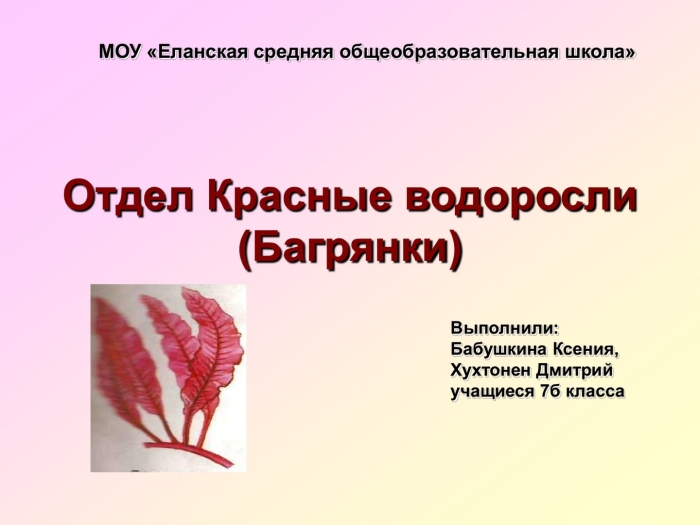 МОУ «Еланская средняя общеобразовательная школа»

Отдел Красные водоросли (Багрянки)

Выполнили:
Бабушкина Ксения,
Хухтонен Дмитрий
учащиеся 7б класса